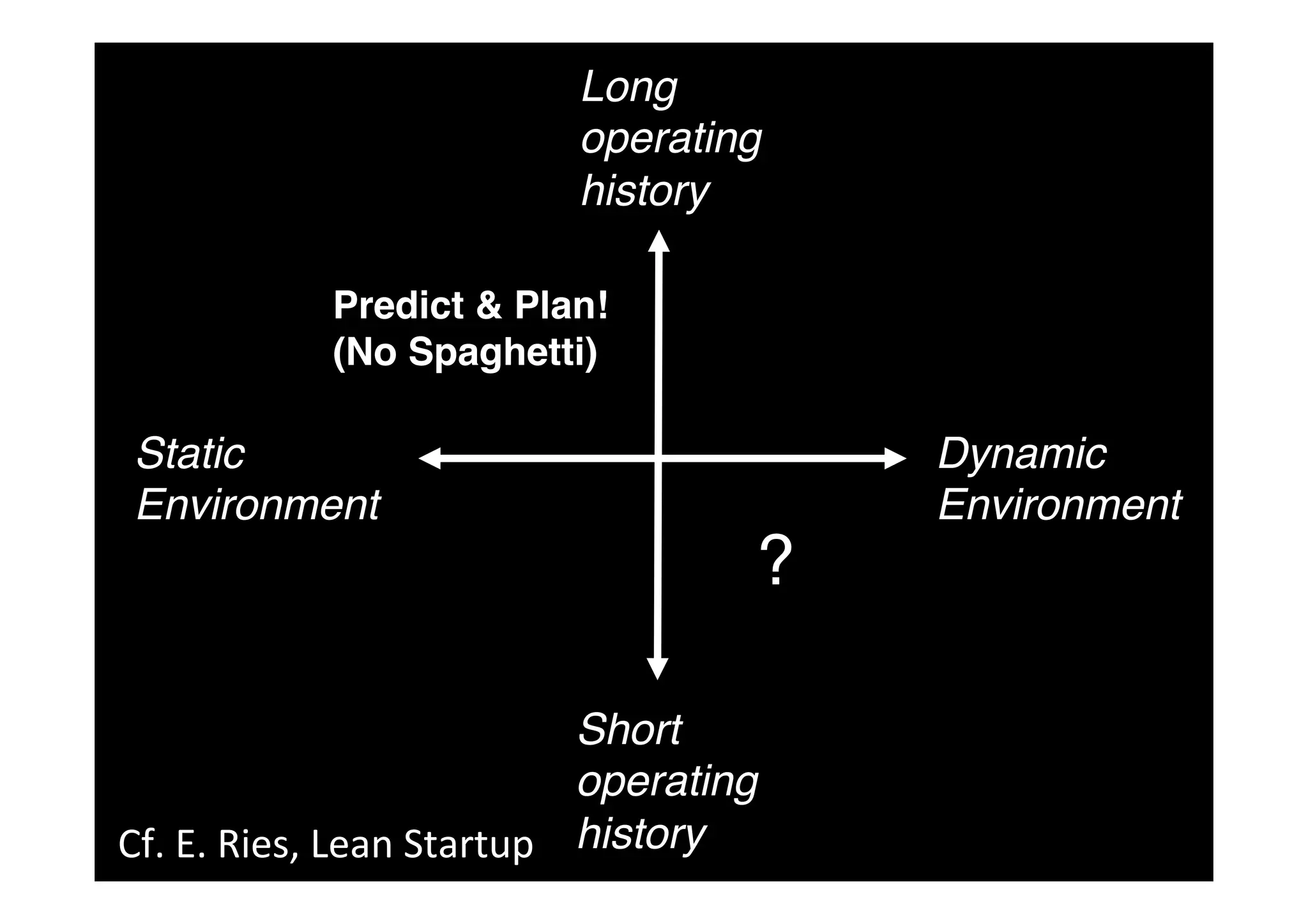 Long operating history

Predict & Plan!
(No Spaghetti)

Static Environment

Dynamic Environment

?

Short operating history

Cf. E. Ries, Lean Startup